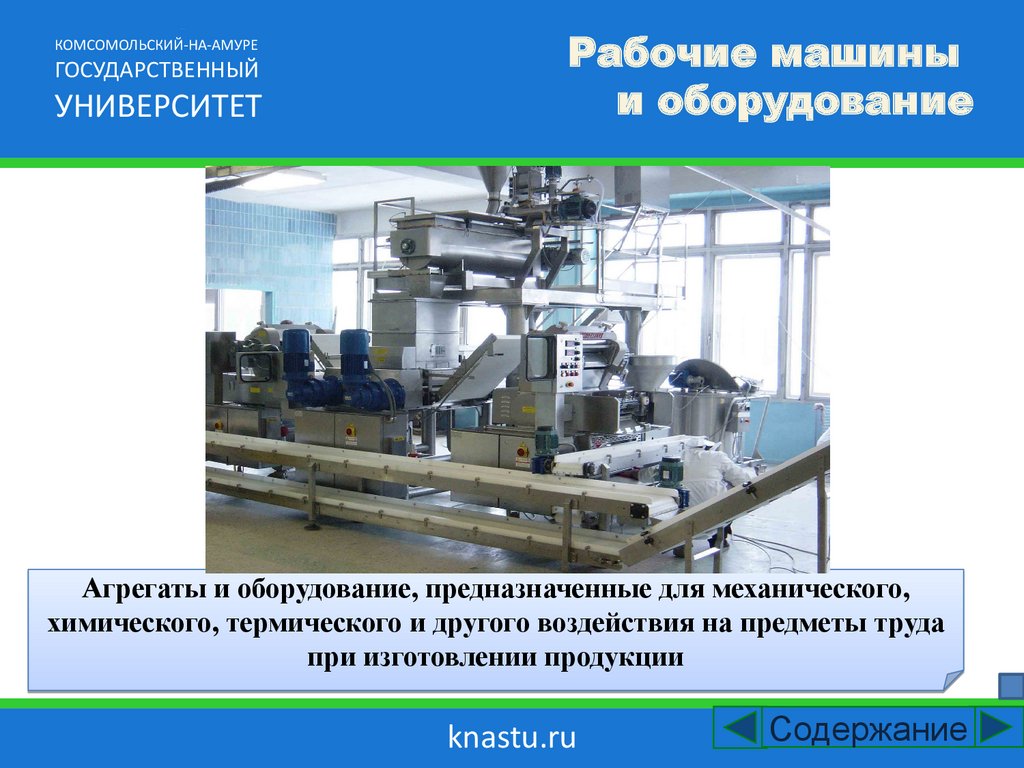 КОМСОМОЛЬСКИЙ-НА-АМУРЕ
ГОСУДАРСТВЕННЫЙ
УНИВЕРСИТЕТ

Рабочие машины и оборудование

Агрегаты и оборудование, предназначенные для механического, химического, термического и другого воздействия на предметы труда при изготовлении продукции

knastu.ru

Содержание